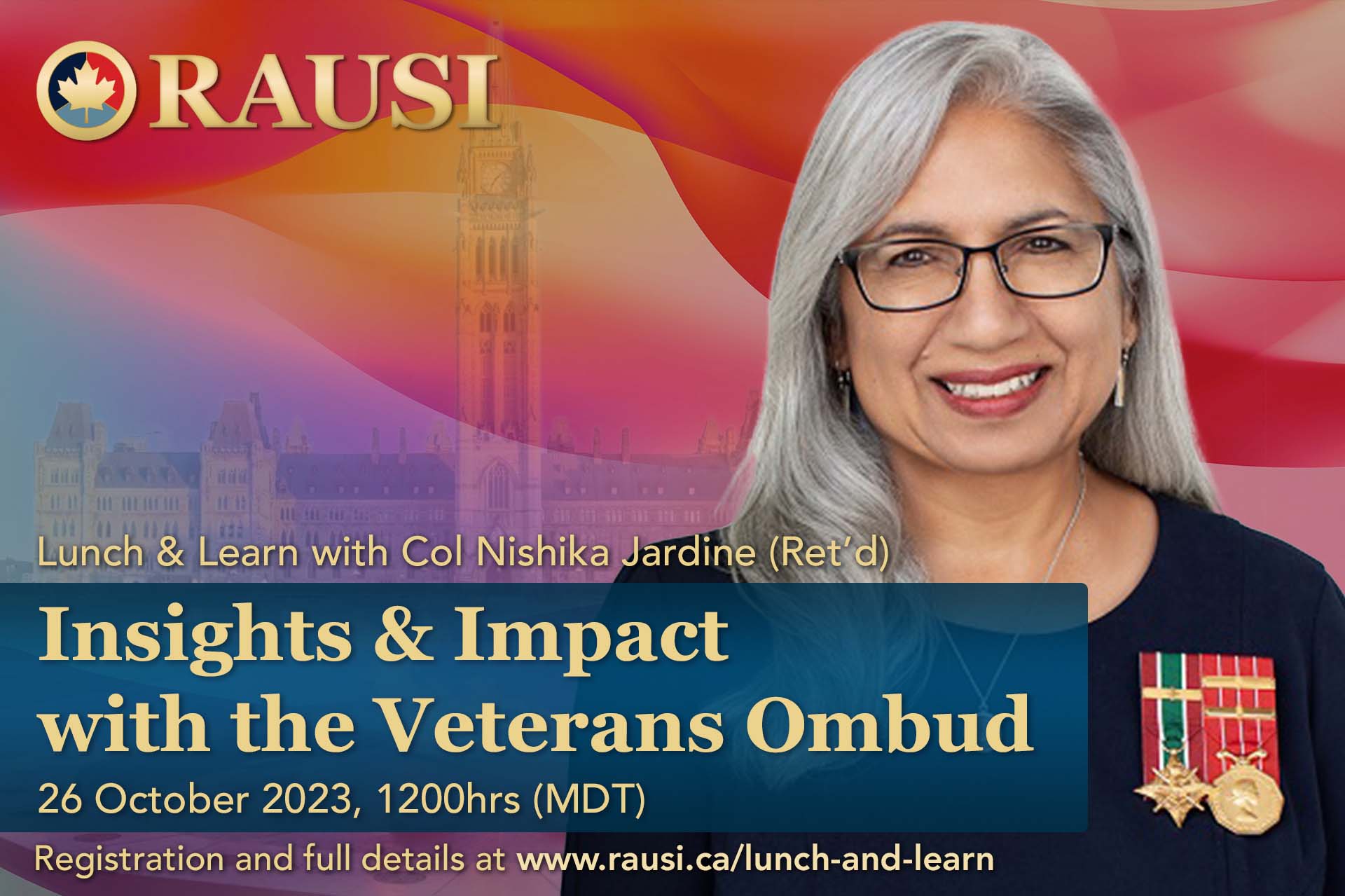 RAUSI

Lunch & Learn with Col Nishika Jardine (Ret'd)

Insights & Impact with the Veterans Ombud

26 October 2023, 1200hrs (MDT)

Registration and full details at www.rausi.ca/lunch-and-learn